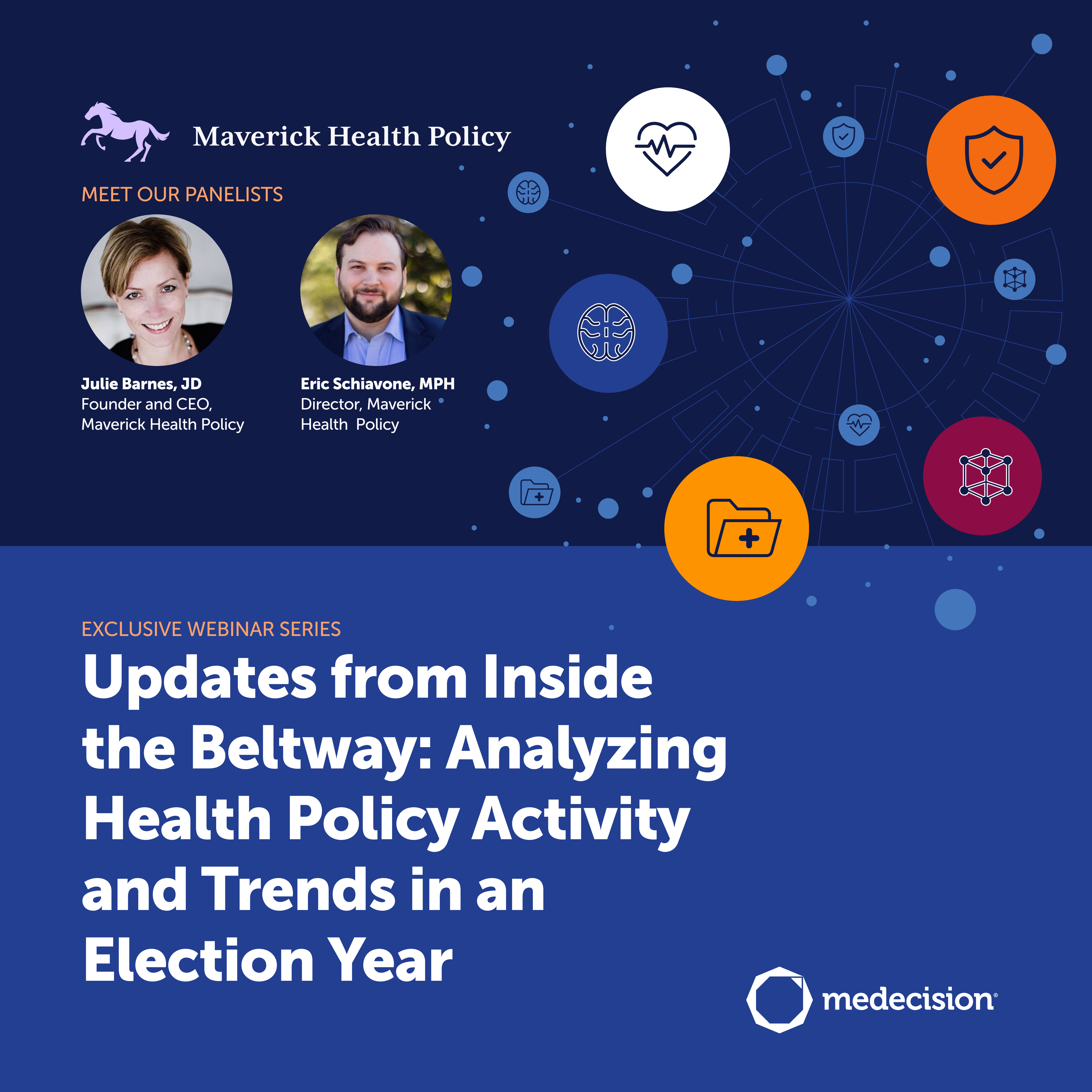 Maverick Health Policy

MEET OUR PANELISTS

Julie Barnes, JD
Founder and CEO, Maverick Health Policy

Eric Schiavone, MPH
Director, Maverick Health Policy

EXCLUSIVE WEBINAR SERIES

Updates from Inside the Beltway: Analyzing Health Policy Activity and Trends in an Election Year

medecision®